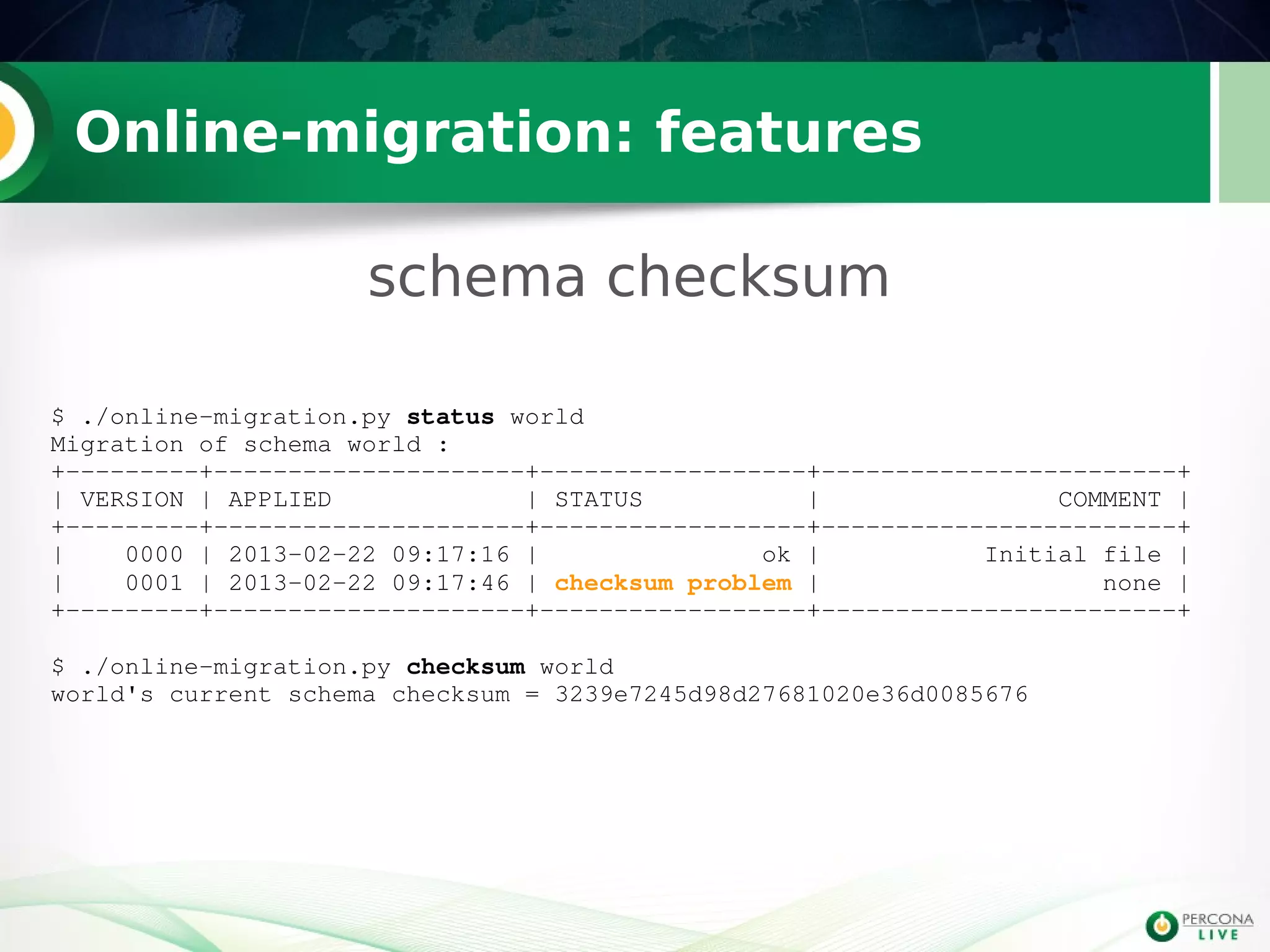 Online-migration: features

schema checksum

$ ./online-migration.py status world
Migration of schema world :

| VERSION | APPLIED | STATUS | COMMENT |
|---|---|---|---|
| 0000 | 2013-02-22 09:17:16 | ok | Initial file |
| 0001 | 2013-02-22 09:17:46 | checksum problem | none |

$ ./online-migration.py checksum world
world's current schema checksum = 3239e7245d98d27681020e36d0085676

PERCONA LIVE